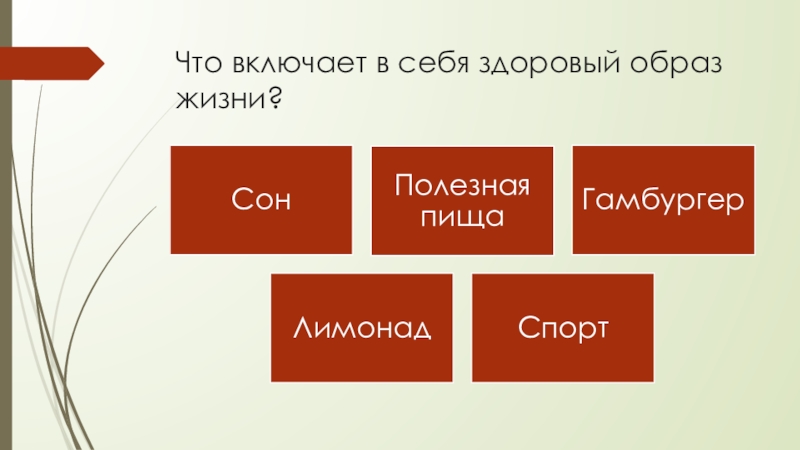 Что включает в себя здоровый образ жизни?

Сон

Полезная пища

Гамбургер

Лимонад

Спорт